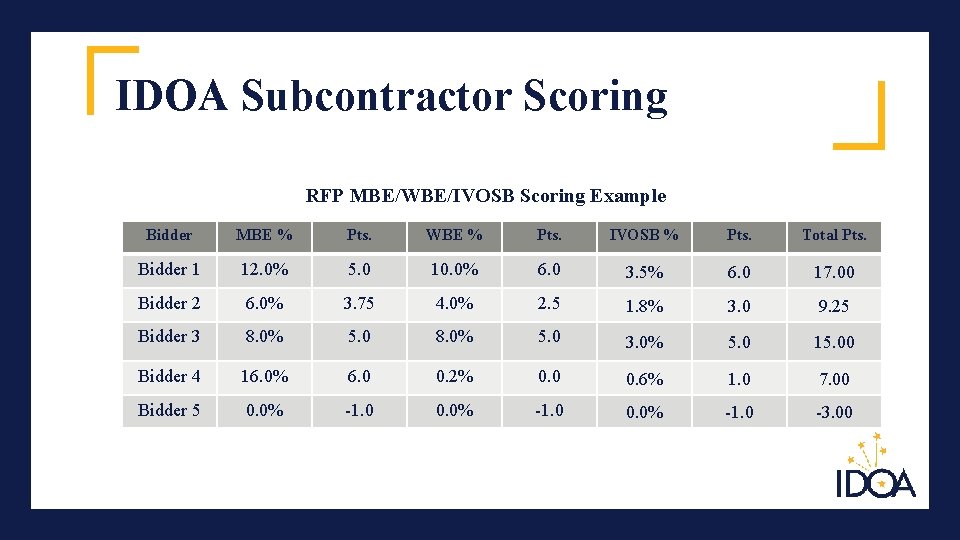 IDOA Subcontractor Scoring

RFP MBE/WBE/IVOSB Scoring Example

| Bidder | MBE % | Pts. | WBE % | Pts. | IVOSB % | Pts. | Total Pts. |
|---|---|---|---|---|---|---|---|
| Bidder 1 | 12.0% | 5.0 | 10.0% | 6.0 | 3.5% | 6.0 | 17.00 |
| Bidder 2 | 6.0% | 3.75 | 4.0% | 2.5 | 1.8% | 3.0 | 9.25 |
| Bidder 3 | 8.0% | 5.0 | 8.0% | 5.0 | 3.0% | 5.0 | 15.00 |
| Bidder 4 | 16.0% | 6.0 | 0.2% | 0.0 | 0.6% | 1.0 | 7.00 |
| Bidder 5 | 0.0% | -1.0 | 0.0% | -1.0 | 0.0% | -1.0 | -3.00 |

IDOA